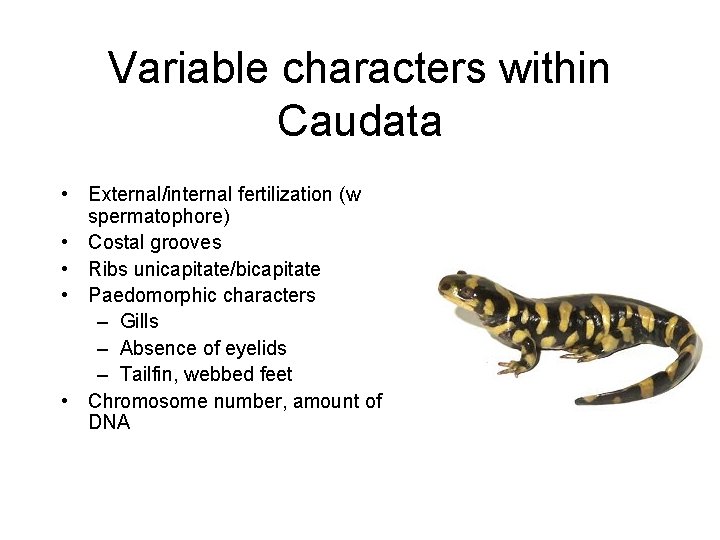 Variable characters within Caudata

• External/internal fertilization (w spermatophore)
• Costal grooves
• Ribs unicapitate/bicapitate
• Paedomorphic characters
– Gills
– Absence of eyelids
– Tailfin, webbed feet
• Chromosome number, amount of DNA